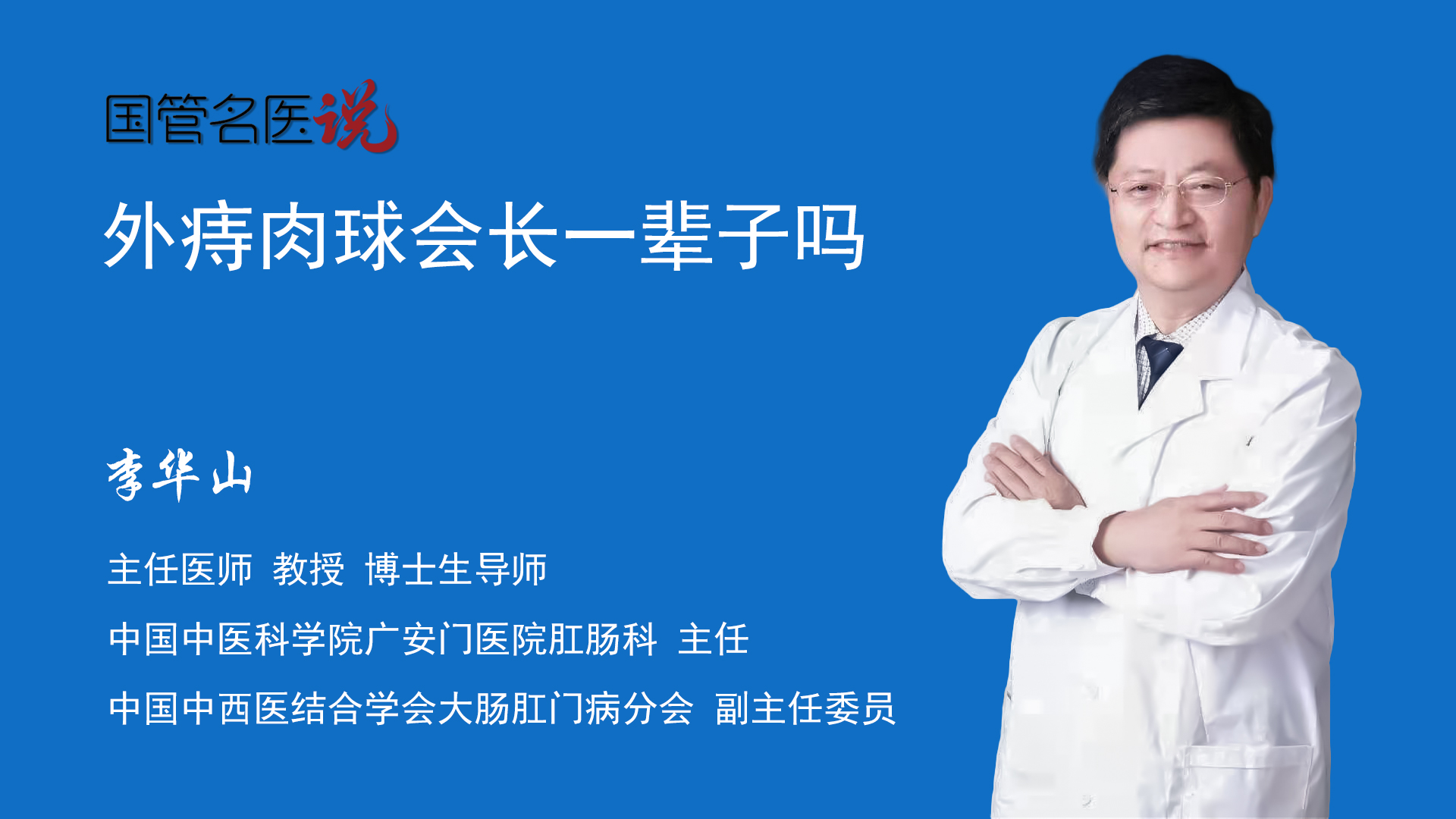 国管名医说

外痔肉球会长一辈子吗

李华山

主任医师 教授 博士生导师

中国中医科学院广安门医院肛肠科 主任

中国中西医结合学会大肠肛门病分会 副主任委员